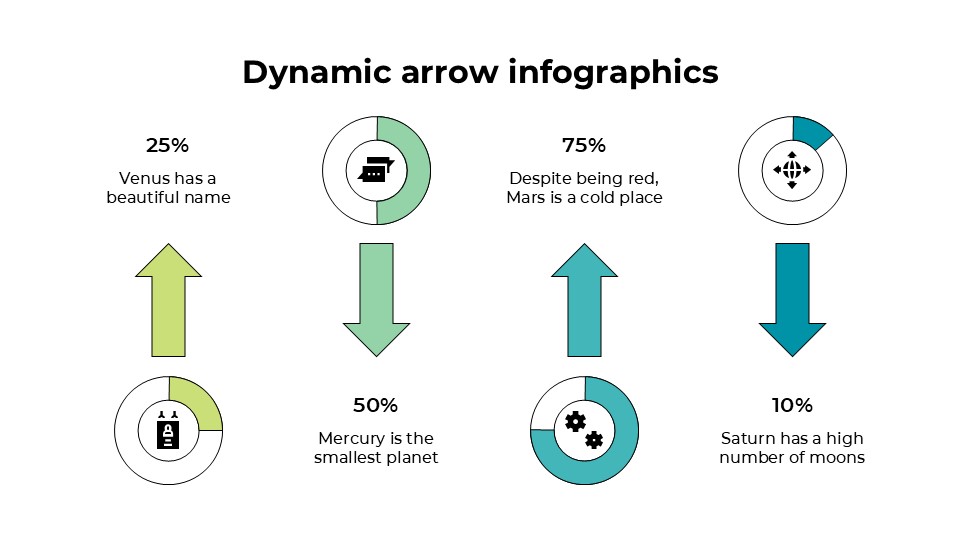 Dynamic arrow infographics

25%

Venus has a beautiful name

50%

Mercury is the smallest planet

75%

Despite being red, Mars is a cold place

10%

Saturn has a high number of moons